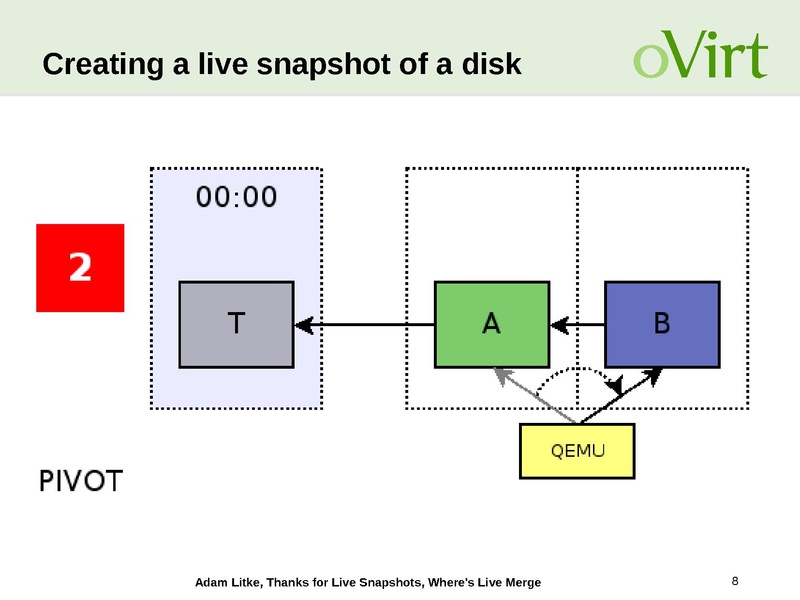 Creating a live snapshot of a disk

oVirt

00:00

2

T

A

B

QEMU

PIVOT

Adam Litke, Thanks for Live Snapshots, Where's Live Merge

8